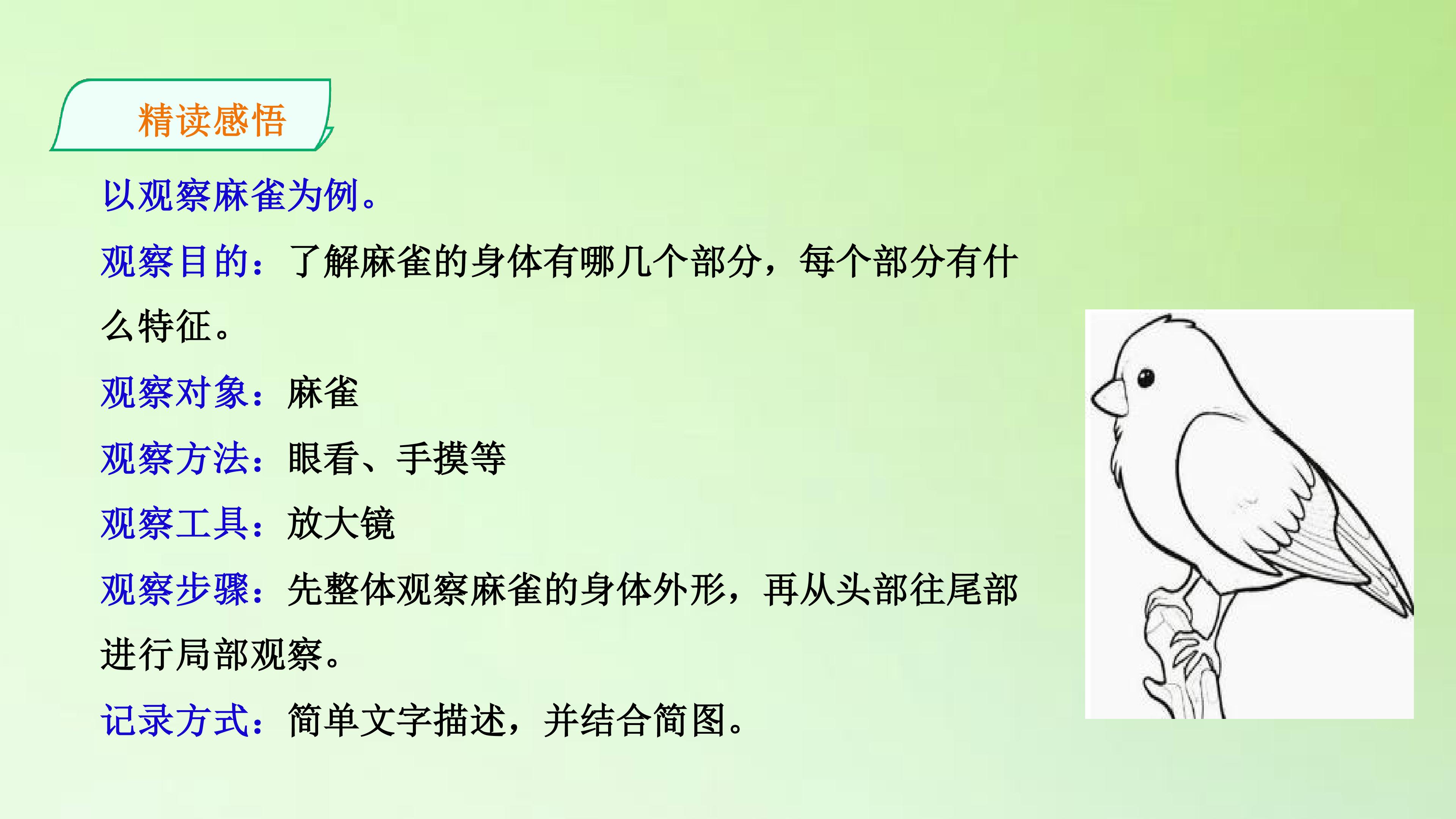 精读感悟

以观察麻雀为例。

观察目的：了解麻雀的身体有哪几个部分，每个部分有什么特征。

观察对象：麻雀

观察方法：眼看、手摸等

观察工具：放大镜

观察步骤：先整体观察麻雀的身体外形，再从头部往尾部进行局部观察。

记录方式：简单文字描述，并结合简图。